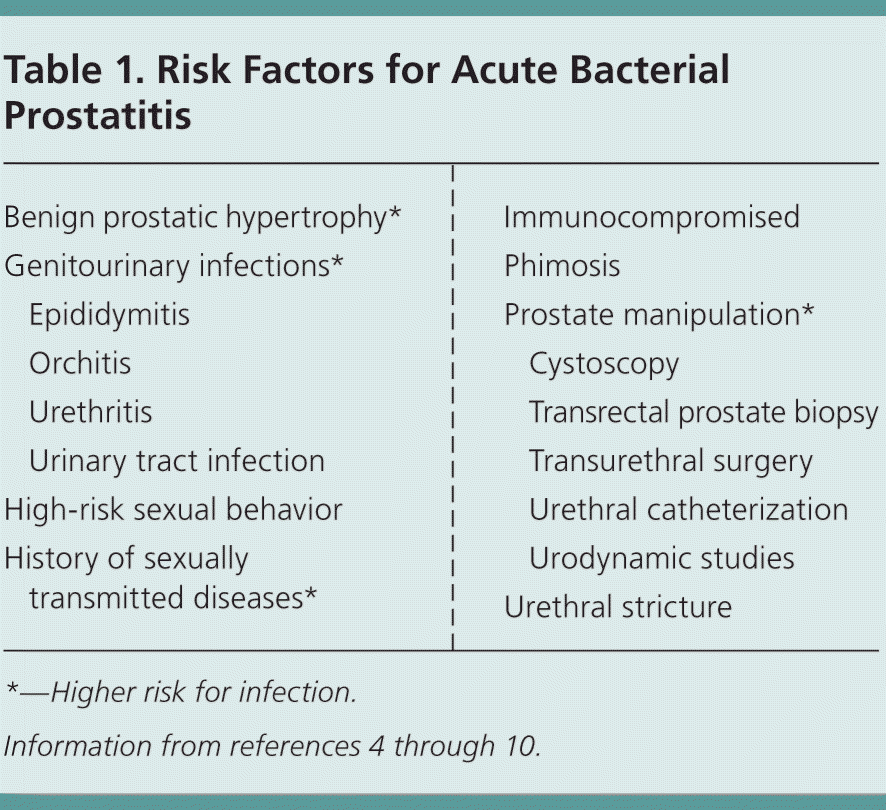 Table 1. Risk Factors for Acute Bacterial Prostatitis

Benign prostatic hypertrophy*
Genitourinary infections*
Epididymitis
Orchitis
Urethritis
Urinary tract infection
High-risk sexual behavior
History of sexually transmitted diseases*

Immunocompromised
Phimosis
Prostate manipulation*
Cystoscopy
Transrectal prostate biopsy
Transurethral surgery
Urethral catheterization
Urodynamic studies
Urethral stricture

*—Higher risk for infection.

Information from references 4 through 10.